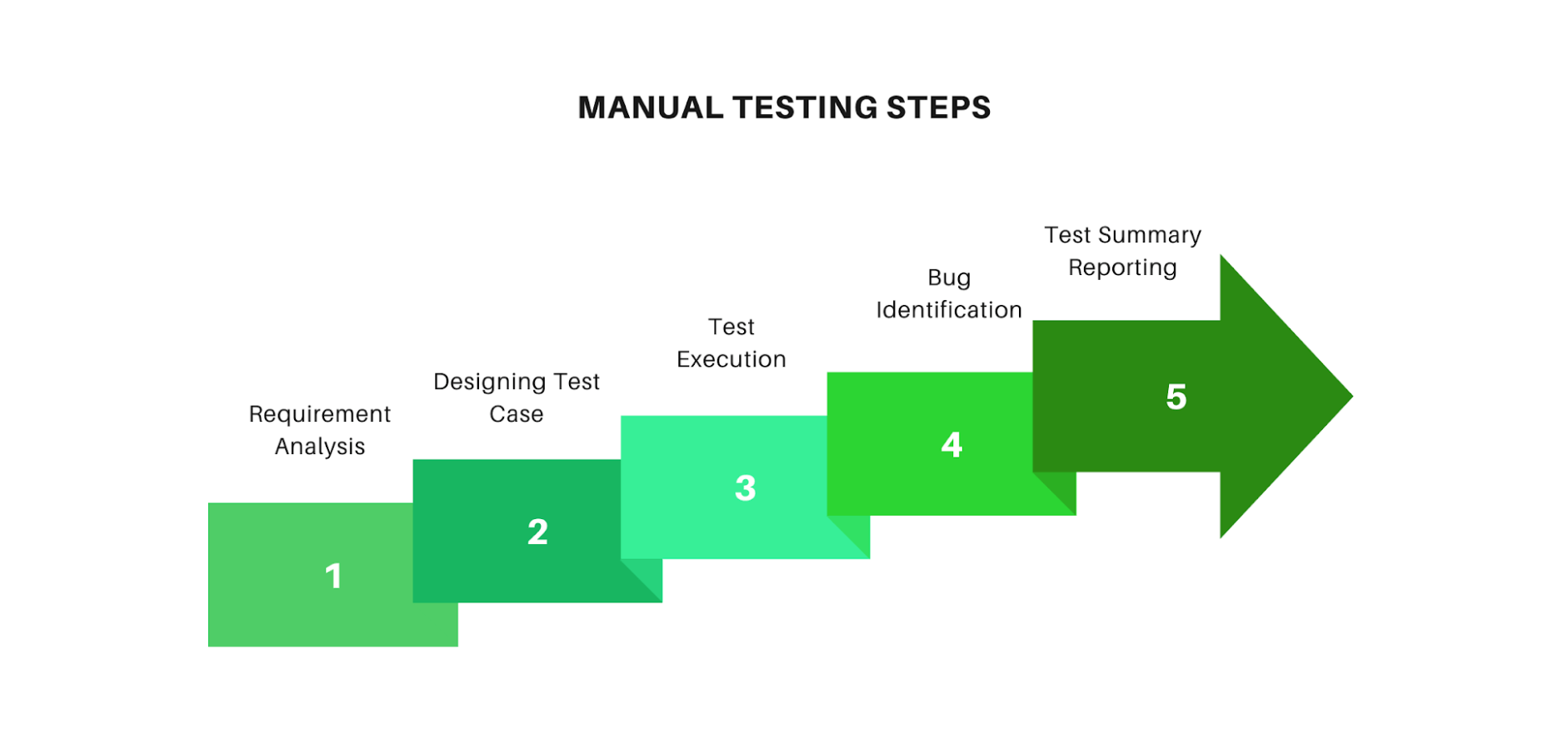 MANUAL TESTING STEPS

Requirement Analysis

1

Designing Test Case

2

Test Execution

3

Bug Identification

4

Test Summary Reporting

5